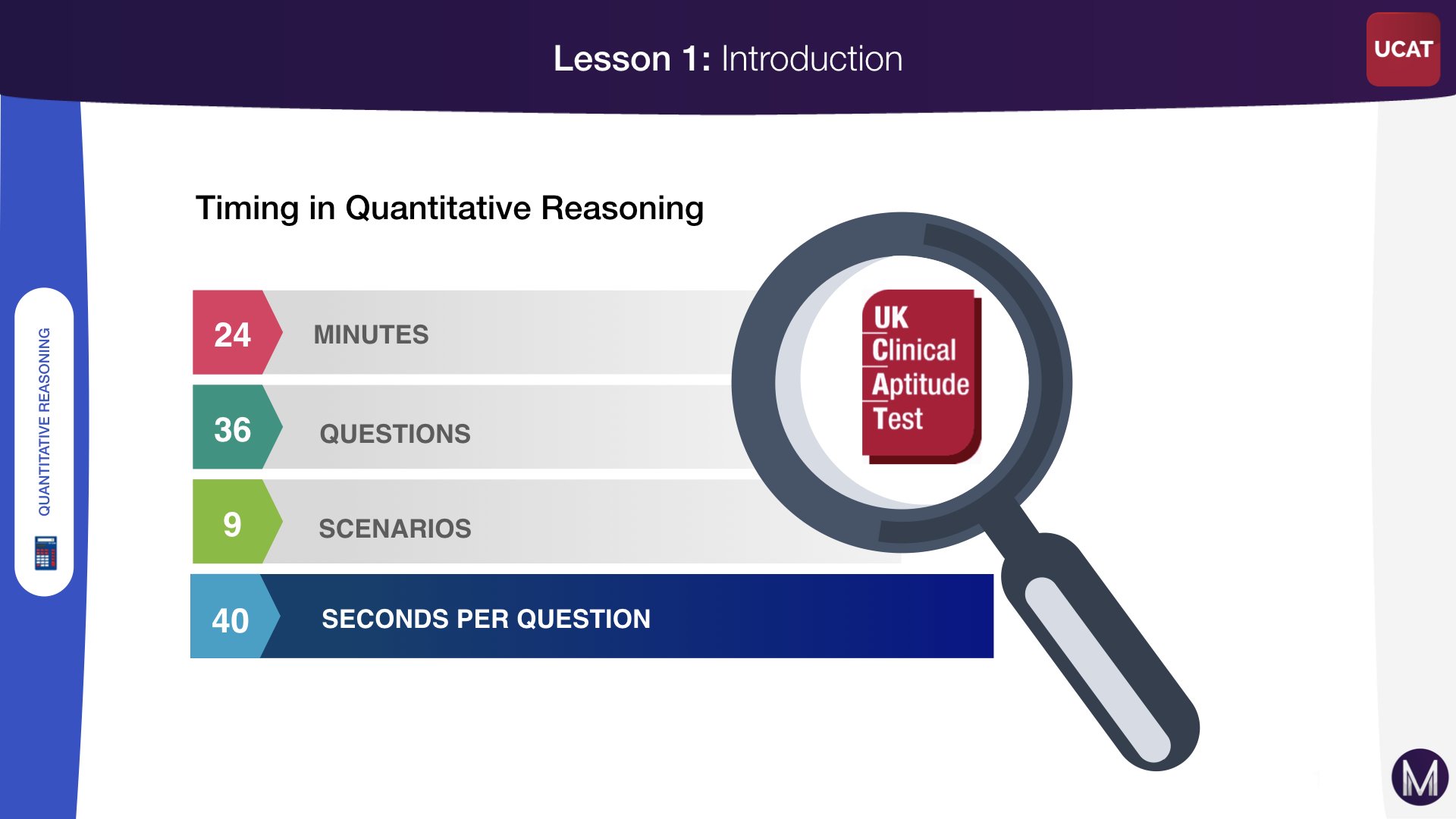 Lesson 1: Introduction

UCAT

QUANTITATIVE REASONING

Timing in Quantitative Reasoning

24 MINUTES

36 QUESTIONS

9 SCENARIOS

40 SECONDS PER QUESTION

UK Clinical Aptitude Test

M